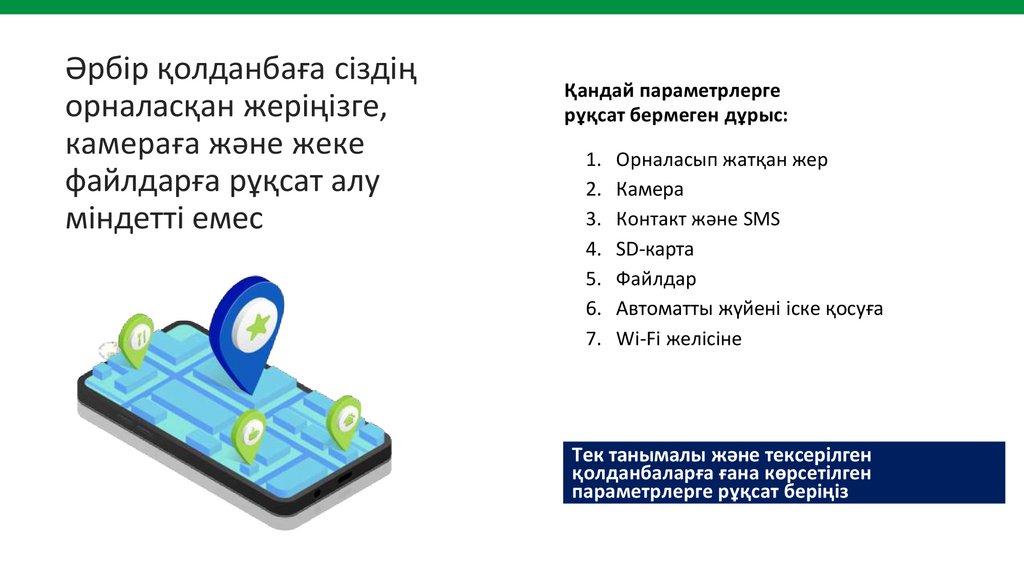 Әрбір қолданбаға сіздің орналасқан жеріңізге, камераға және жеке файлдарға рұқсат алу міндетті емес

Қандай параметрлерге рұқсат бермеген дұрыс:

1. Орналасып жатқан жер
2. Камера
3. Контакт және SMS
4. SD-карта
5. Файлдар
6. Автоматты жүйені іске қосуға
7. Wi-Fi желісіне

Тек танымалы және тексерілген қолданбаларға ғана көрсетілген параметрлерге рұқсат беріңіз